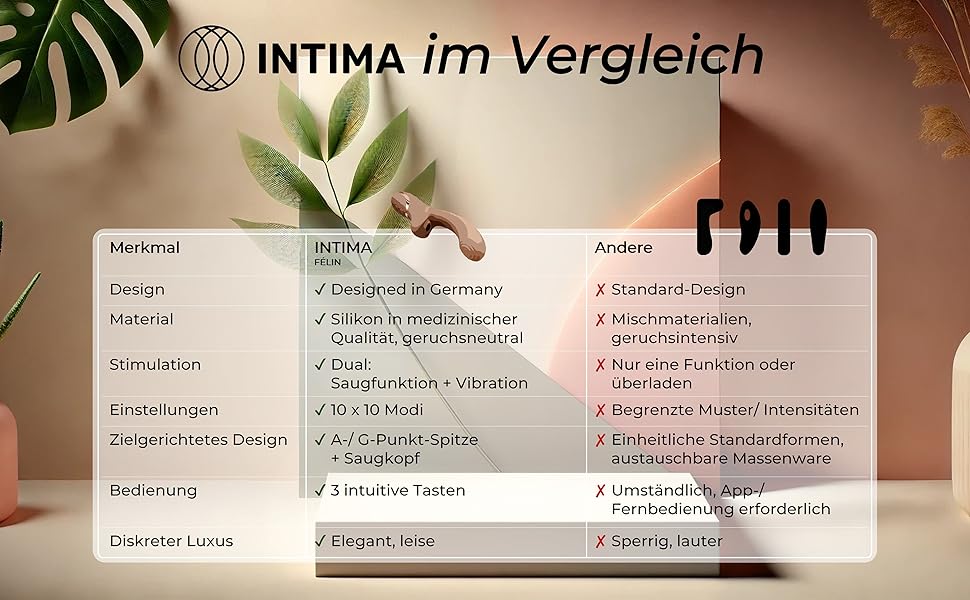 INTIMA im Vergleich

| Merkmal | INTIMA FÉLIN | Andere |
|---|---|---|
| Design | ✓ Designed in Germany | ✗ Standard-Design |
| Material | ✓ Silikon in medizinischer Qualität, geruchsneutral | ✗ Mischmaterialien, geruchsintensiv |
| Stimulation | ✓ Dual: Saugfunktion + Vibration | ✗ Nur eine Funktion oder überladen |
| Einstellungen | ✓ 10 x 10 Modi | ✗ Begrenzte Muster/ Intensitäten |
| Zielgerichtetes Design | ✓ A-/ G-Punkt-Spitze + Saugkopf | ✗ Einheitliche Standardformen, austauschbare Massenware |
| Bedienung | ✓ 3 intuitive Tasten | ✗ Umständlich, App-/ Fernbedienung erforderlich |
| Diskreter Luxus | ✓ Elegant, leise | ✗ Sperrig, lauter |